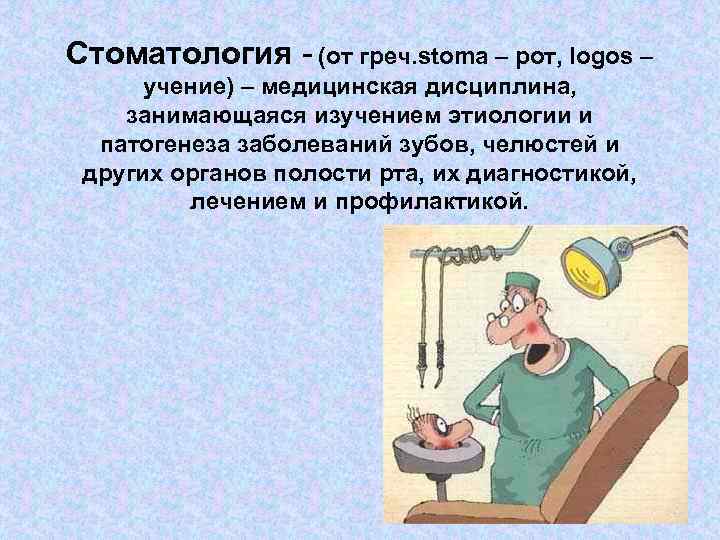 Стоматология - (от греч.stoma – рот, logos – учение) – медицинская дисциплина, занимающаяся изучением этиологии и патогенеза заболеваний зубов, челюстей и других органов полости рта, их диагностикой, лечением и профилактикой.